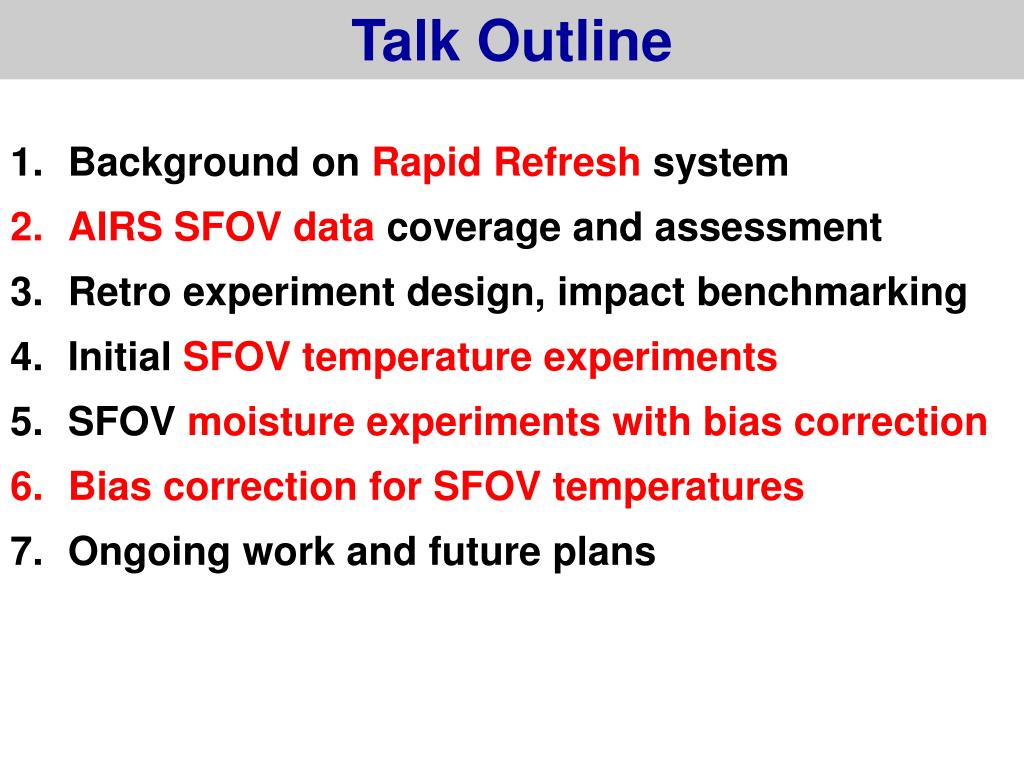 Talk Outline

1. Background on Rapid Refresh system
2. AIRS SFOV data coverage and assessment
3. Retro experiment design, impact benchmarking
4. Initial SFOV temperature experiments
5. SFOV moisture experiments with bias correction
6. Bias correction for SFOV temperatures
7. Ongoing work and future plans